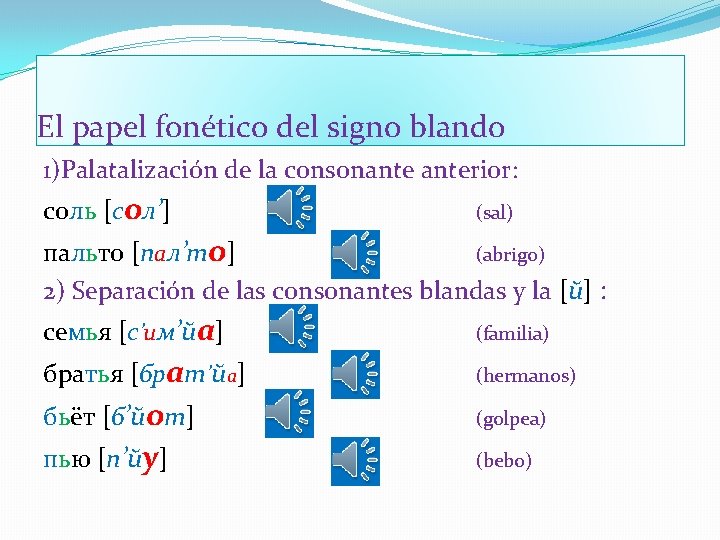 El papel fonético del signo blando

1)Palatalización de la consonante anterior:

соль [сол’] (sal)

пальто [пал’то] (abrigo)

2) Separación de las consonantes blandas y la [й] :

семья [с’им’йа] (familia)

братья [брат’йа] (hermanos)

бьёт [б’йот] (golpea)

пью [п’йу] (bebo)